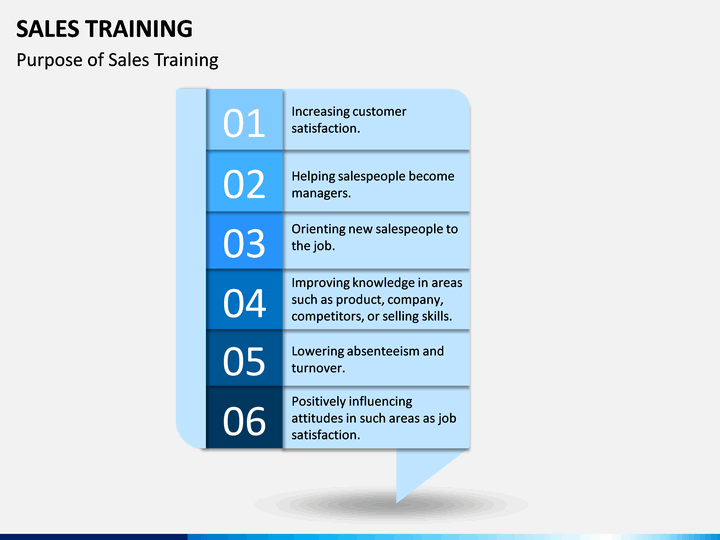 SALES TRAINING

Purpose of Sales Training

01 Increasing customer satisfaction.

02 Helping salespeople become managers.

03 Orienting new salespeople to the job.

04 Improving knowledge in areas such as product, company, competitors, or selling skills.

05 Lowering absenteeism and turnover.

06 Positively influencing attitudes in such areas as job satisfaction.